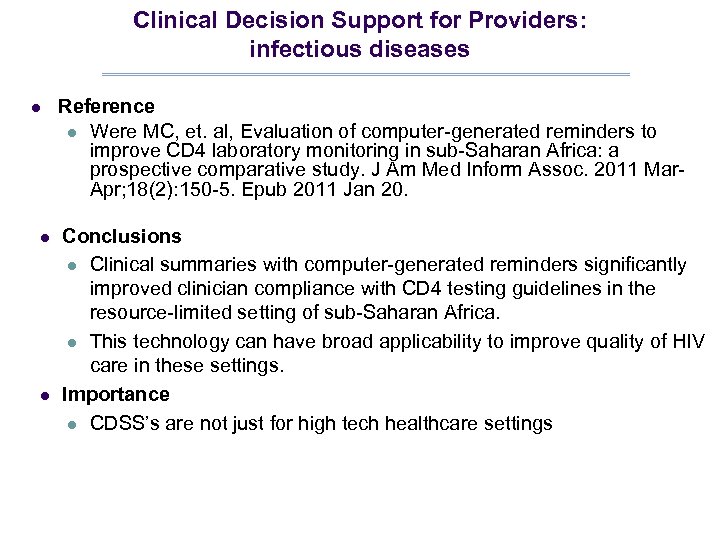 Clinical Decision Support for Providers: infectious diseases

- Reference
  - Were MC, et. al, Evaluation of computer-generated reminders to improve CD4 laboratory monitoring in sub-Saharan Africa: a prospective comparative study. J Am Med Inform Assoc. 2011 Mar-Apr;18(2):150-5. Epub 2011 Jan 20.

- Conclusions
  - Clinical summaries with computer-generated reminders significantly improved clinician compliance with CD4 testing guidelines in the resource-limited setting of sub-Saharan Africa.
  - This technology can have broad applicability to improve quality of HIV care in these settings.
- Importance
  - CDSS's are not just for high tech healthcare settings